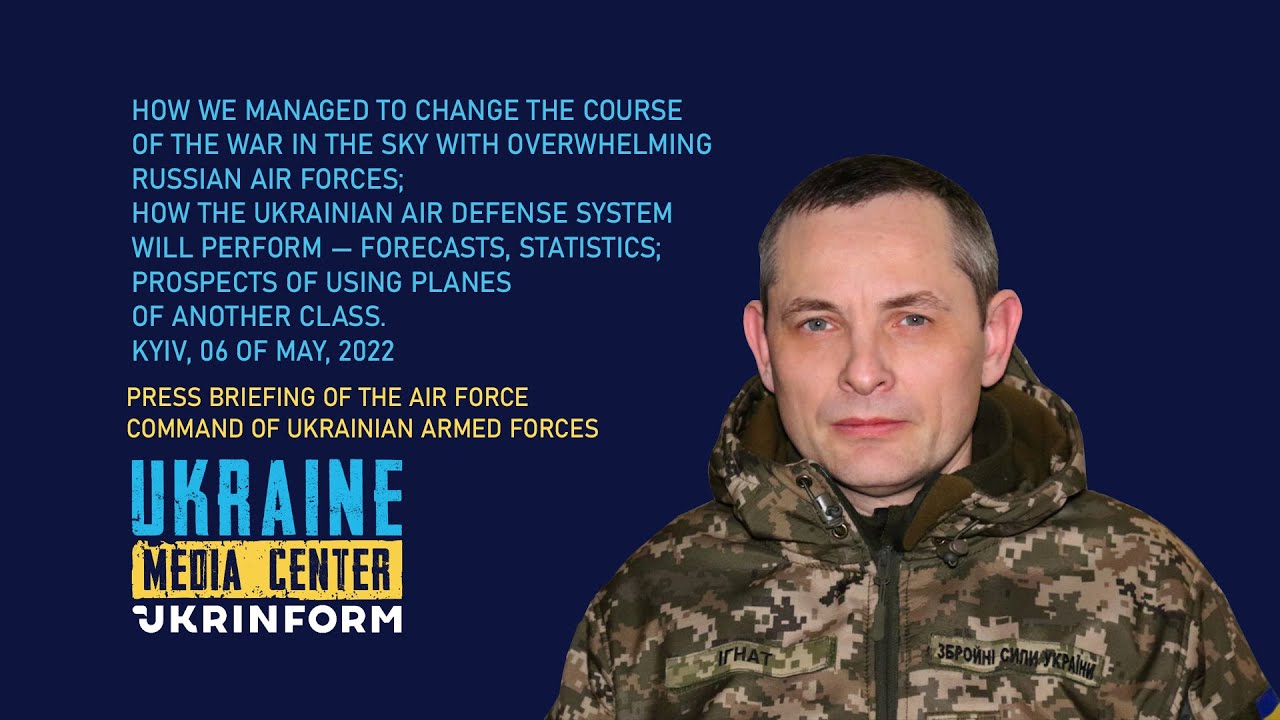 HOW WE MANAGED TO CHANGE THE COURSE OF THE WAR IN THE SKY WITH OVERWHELMING RUSSIAN AIR FORCES;
HOW THE UKRAINIAN AIR DEFENSE SYSTEM WILL PERFORM — FORECASTS, STATISTICS;
PROSPECTS OF USING PLANES OF ANOTHER CLASS.
KYIV, 06 OF MAY, 2022

PRESS BRIEFING OF THE AIR FORCE COMMAND OF UKRAINIAN ARMED FORCES

UKRAINE
MEDIA CENTER
UKRINFORM

ІГНАТ
ЗБРОЙНІ СИЛИ УКРАЇНИ